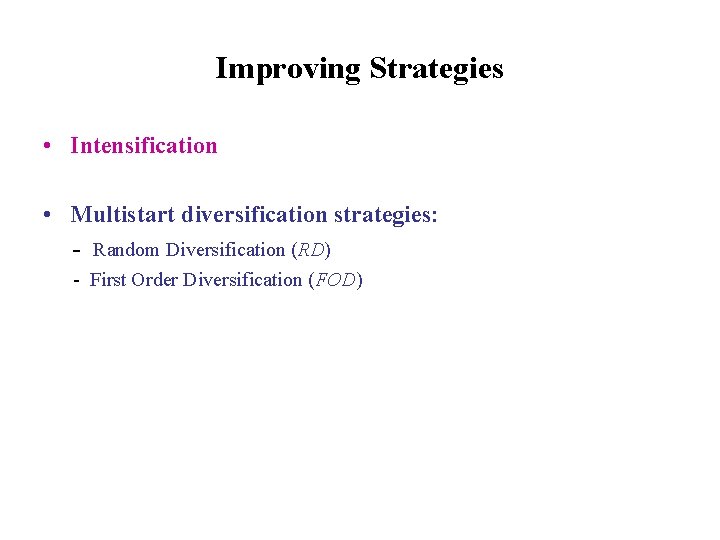 Improving Strategies

• Intensification

• Multistart diversification strategies:

- Random Diversification ($RD$)

- First Order Diversification ($FOD$)